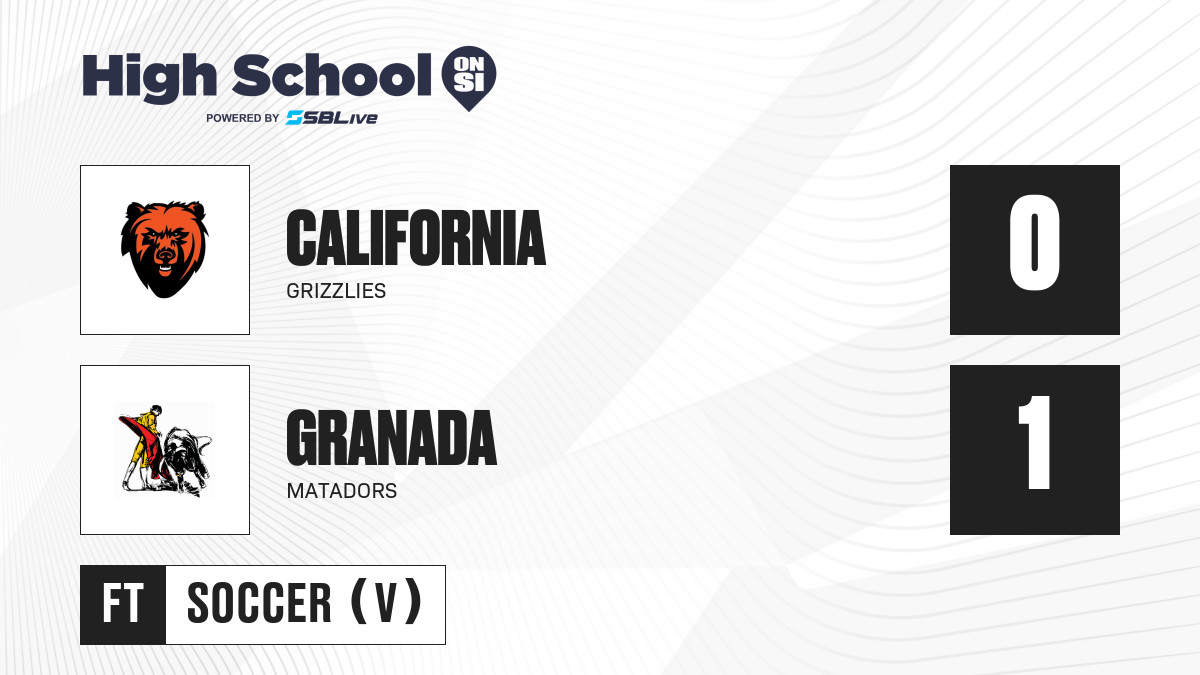 High School ON SI
POWERED BY SBLive

CALIFORNIA
GRIZZLIES

0

GRANADA
MATADORS

1

FT SOCCER (V)